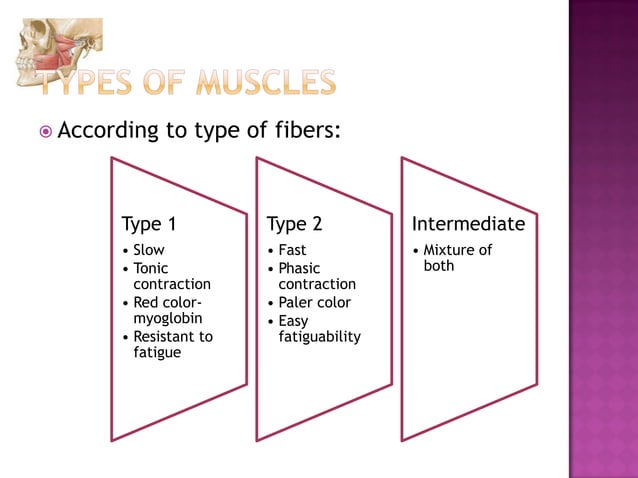 TYPES OF MUSCLES

According to type of fibers:

Type 1
• Slow
• Tonic contraction
• Red color-myoglobin
• Resistant to fatigue

Type 2
• Fast
• Phasic contraction
• Paler color
• Easy fatiguability

Intermediate
• Mixture of both